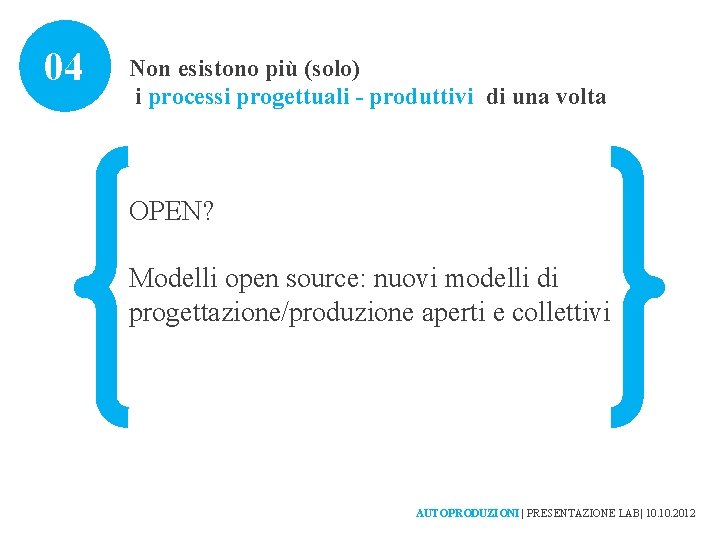 04

Non esistono più (solo)
i processi progettuali - produttivi di una volta

OPEN?

Modelli open source: nuovi modelli di progettazione/produzione aperti e collettivi

AUTOPRODUZIONI | PRESENTAZIONE LAB| 10.10.2012